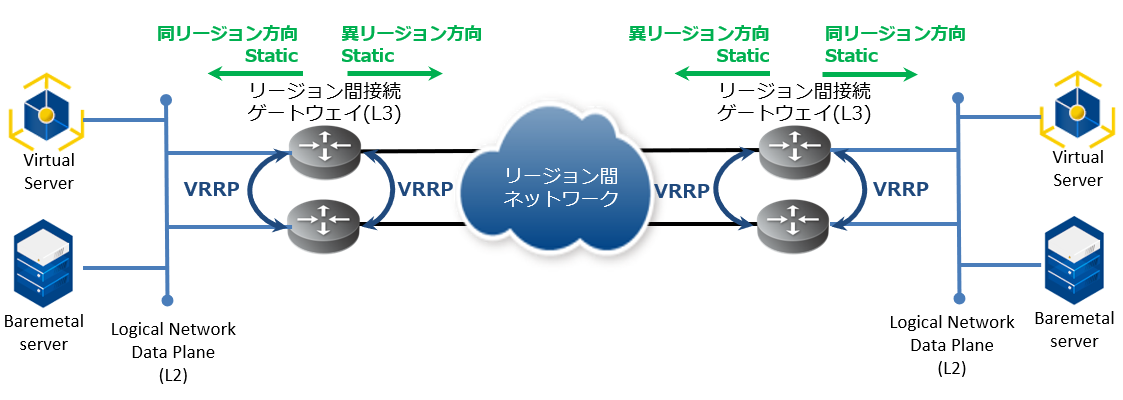 同リージョン方向
Static

異リージョン方向
Static

異リージョン方向
Static

同リージョン方向
Static

リージョン間接続
ゲートウェイ(L3)

リージョン間接続
ゲートウェイ(L3)

Virtual
Server

VRRP

VRRP

リージョン間
ネットワーク

VRRP

VRRP

Virtual
Server

Baremetal
server

Logical Network
Data Plane
(L2)

Logical Network
Data Plane
(L2)

Baremetal
server